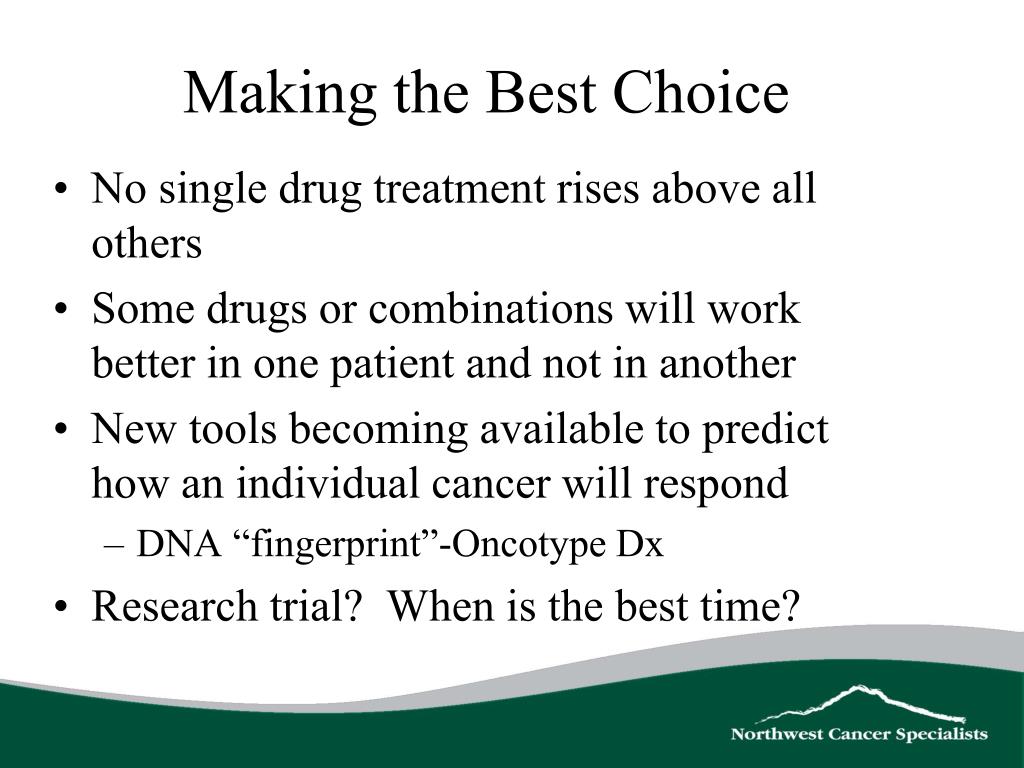 Making the Best Choice

• No single drug treatment rises above all others

• Some drugs or combinations will work better in one patient and not in another

• New tools becoming available to predict how an individual cancer will respond

– DNA “fingerprint”-Oncotype Dx

• Research trial?  When is the best time?

Northwest Cancer Specialists